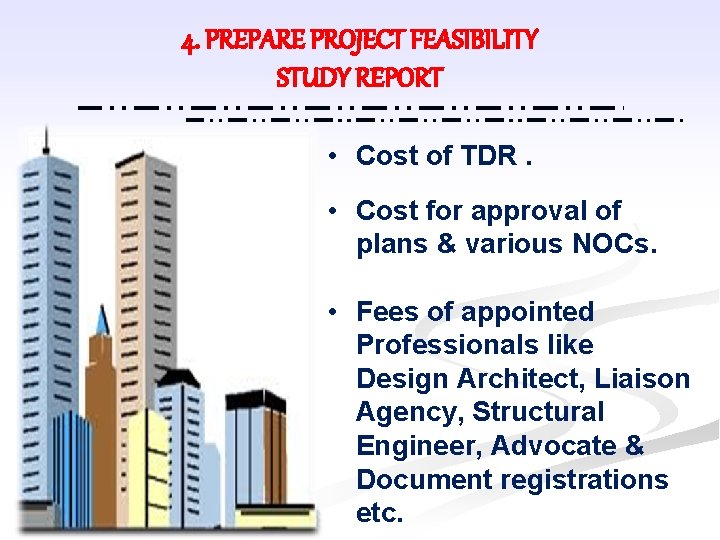 4. PREPARE PROJECT FEASIBILITY STUDY REPORT

• Cost of TDR .

• Cost for approval of plans & various NOCs.

• Fees of appointed Professionals like Design Architect, Liaison Agency, Structural Engineer, Advocate & Document registrations etc.